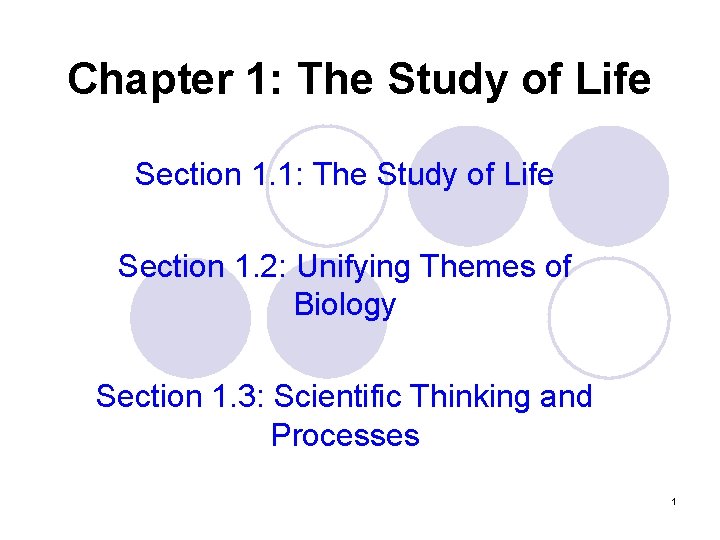 Chapter 1: The Study of Life

Section 1.1: The Study of Life

Section 1.2: Unifying Themes of Biology

Section 1.3: Scientific Thinking and Processes

1